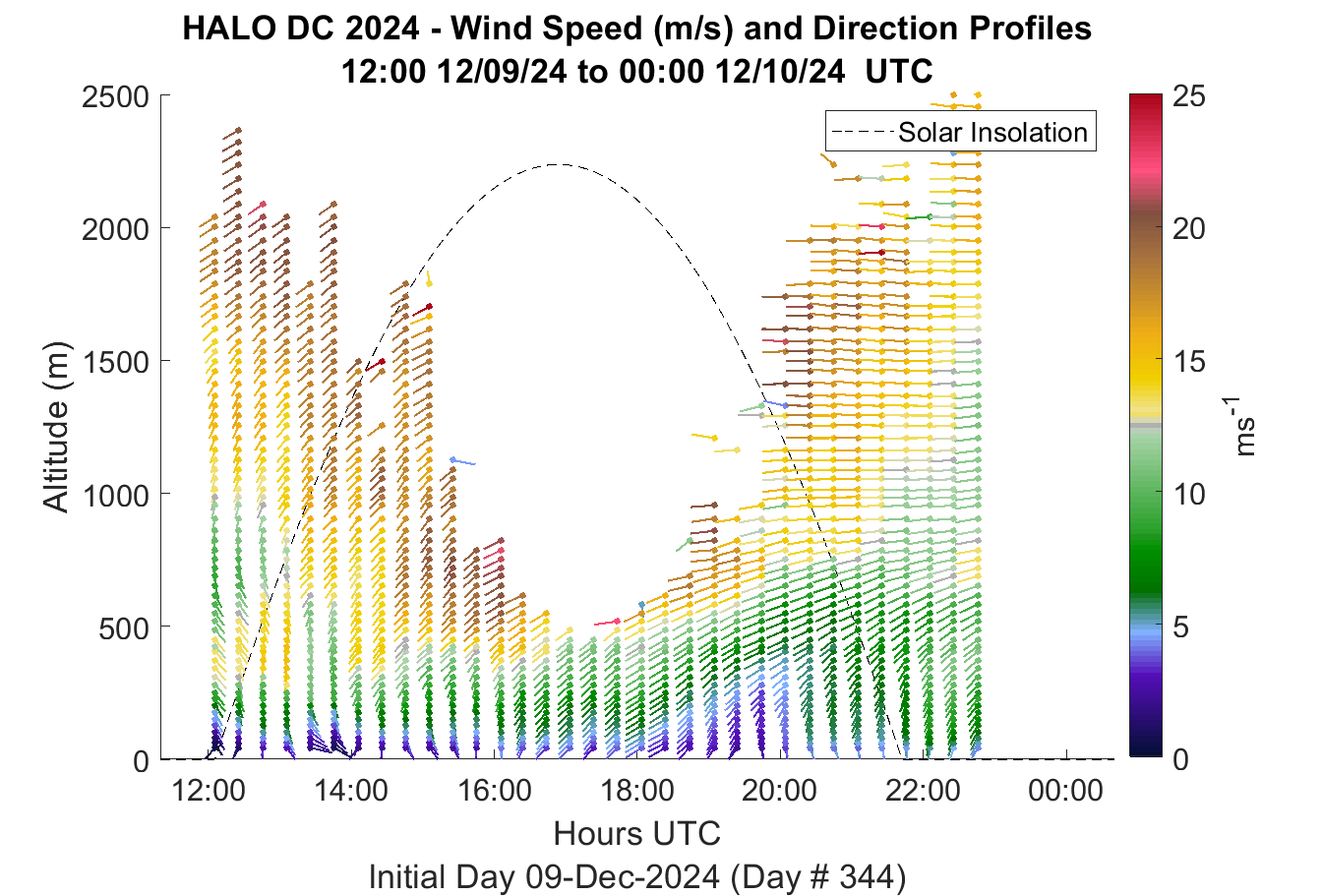 HALO DC 2024 - Wind Speed (m/s) and Direction Profiles
12:00 12/09/24 to 00:00 12/10/24 UTC

Solar Insolation

Altitude (m)

2500
2000
1500
1000
500
0

12:00
14:00
16:00
18:00
20:00
22:00
00:00

Hours UTC

Initial Day 09-Dec-2024 (Day # 344)

25
20
15
10
5
0

$ms^{-1}$